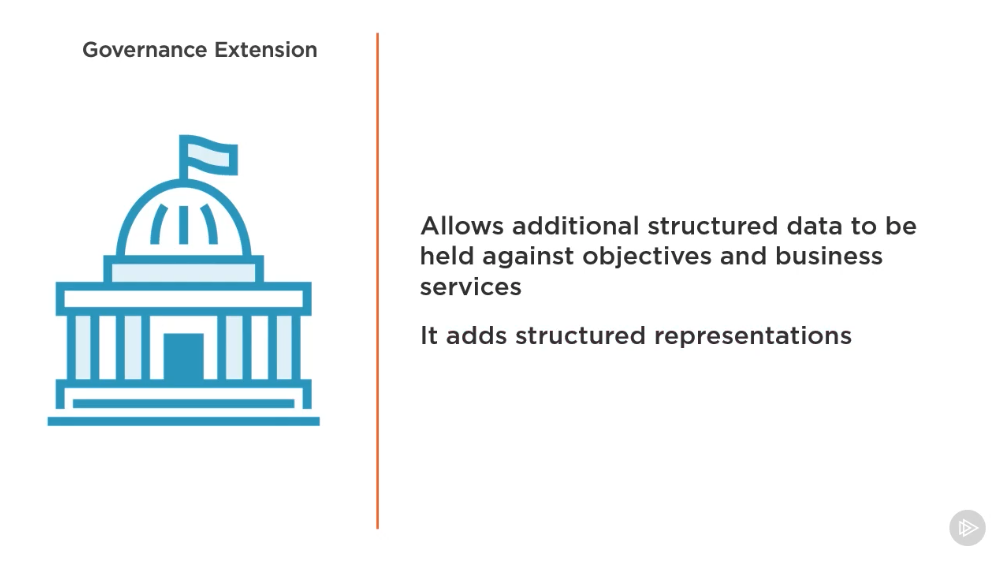 Governance Extension

Allows additional structured data to be held against objectives and business services

It adds structured representations